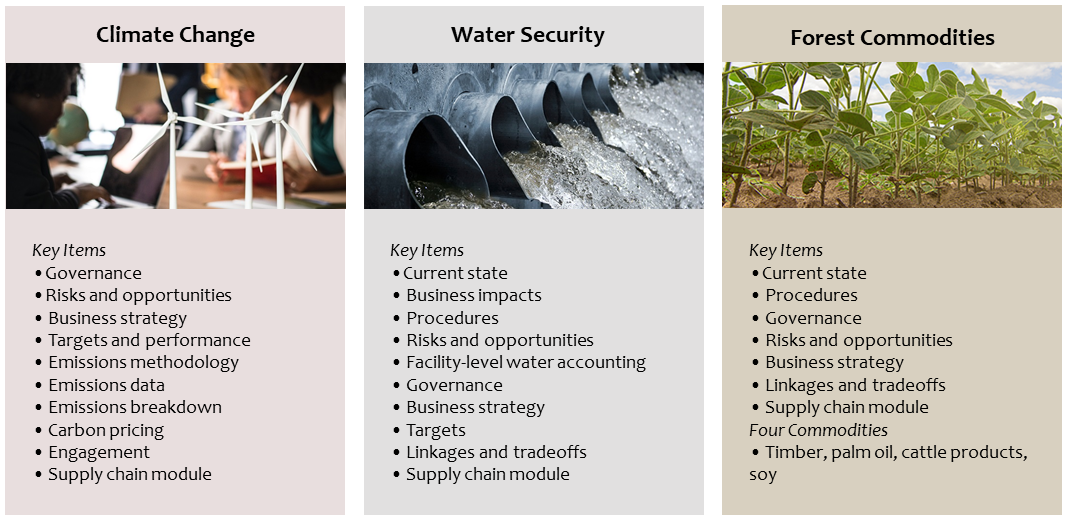 Climate Change

Key Items
• Governance
• Risks and opportunities
• Business strategy
• Targets and performance
• Emissions methodology
• Emissions data
• Emissions breakdown
• Carbon pricing
• Engagement
• Supply chain module

Water Security

Key Items
• Current state
• Business impacts
• Procedures
• Risks and opportunities
• Facility-level water accounting
• Governance
• Business strategy
• Targets
• Linkages and tradeoffs
• Supply chain module

Forest Commodities

Key Items
• Current state
• Procedures
• Governance
• Risks and opportunities
• Business strategy
• Linkages and tradeoffs
• Supply chain module
Four Commodities
• Timber, palm oil, cattle products, soy